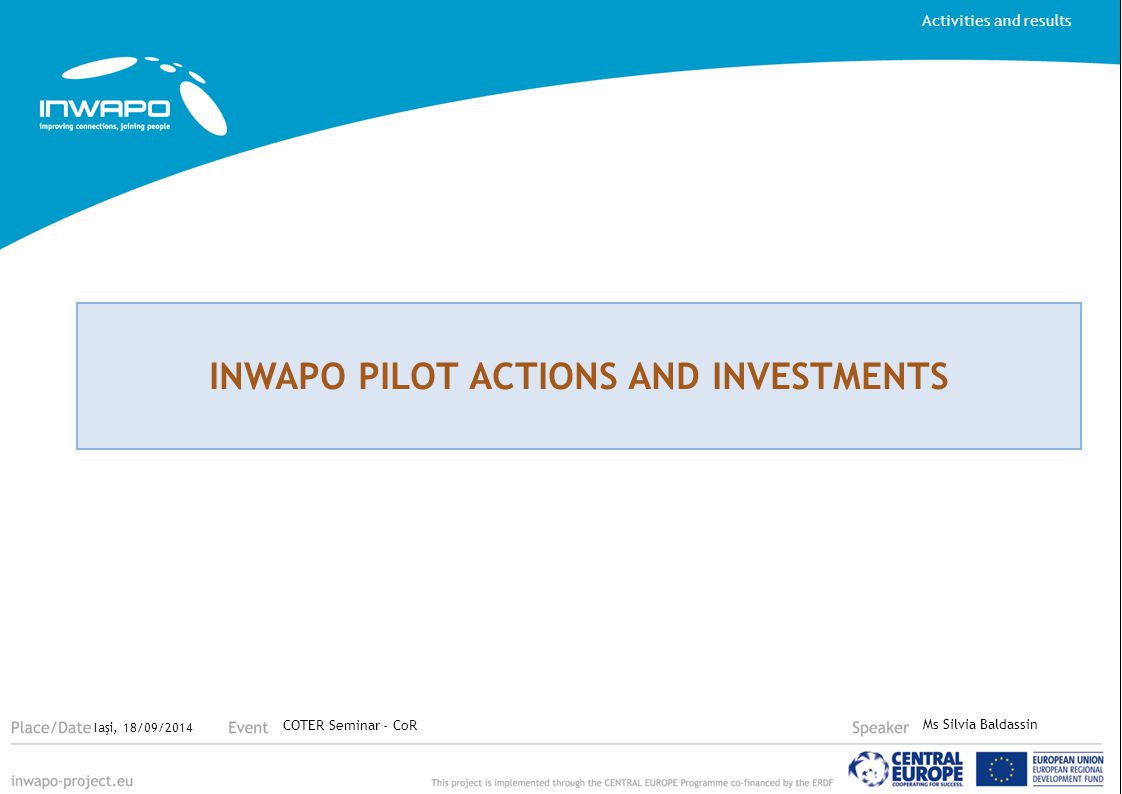 Activities and results

INWAPO
improving connections, joining people

INWAPO PILOT ACTIONS AND INVESTMENTS

Place/Date Iași, 18/09/2014 Event COTER Seminar - CoR Speaker Ms Silvia Baldassin

inwapo-project.eu

This project is implemented through the CENTRAL EUROPE Programme co-financed by the ERDF

CENTRAL EUROPE
COOPERATING FOR SUCCESS.

EUROPEAN UNION
EUROPEAN REGIONAL DEVELOPMENT FUND